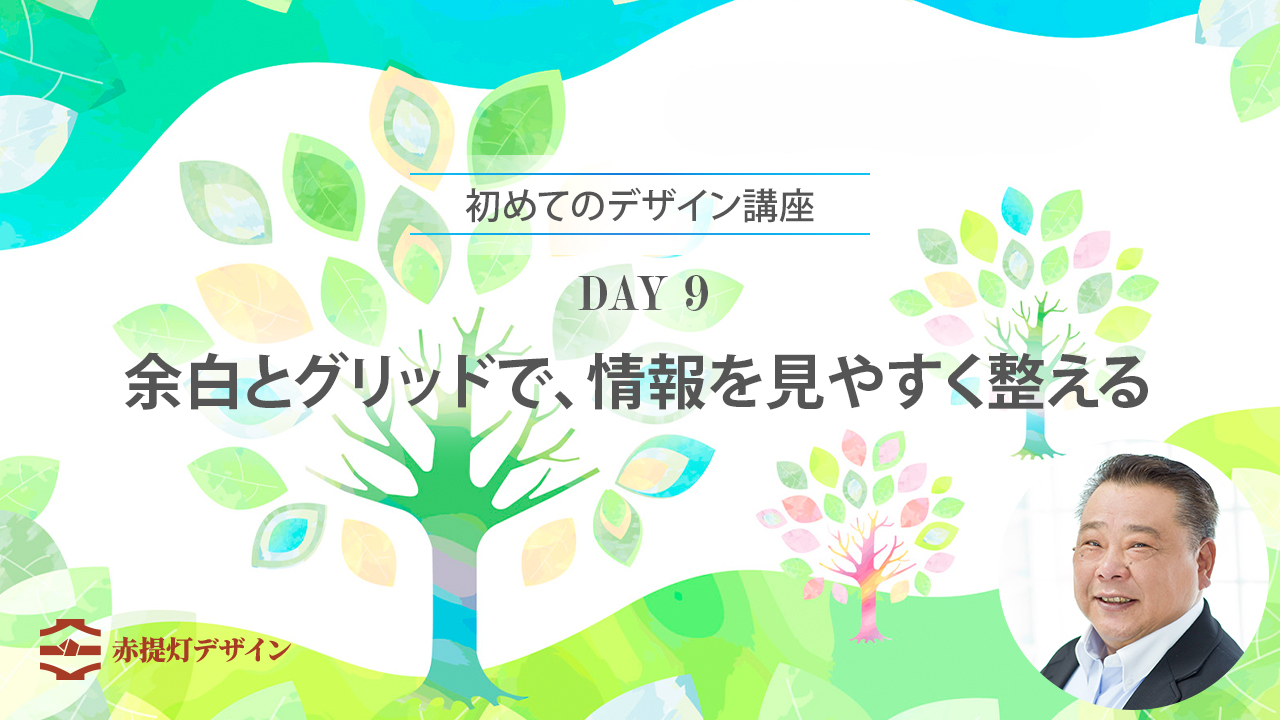 初めてのデザイン講座

DAY 9

余白とグリッドで、情報を見やすく整える

赤提灯デザイン